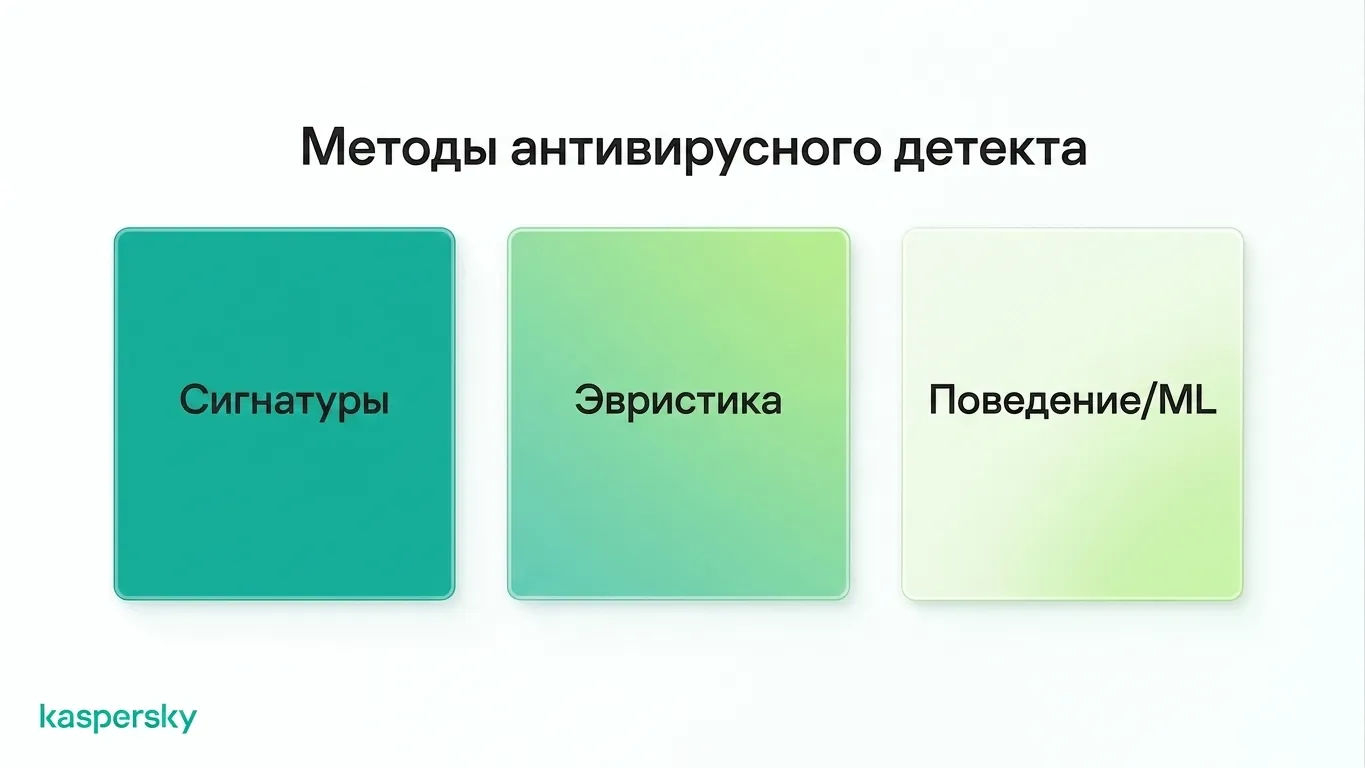 Методы антивирусного детекта

Сигнатуры

Эвристика

Поведение/ML

kaspersky